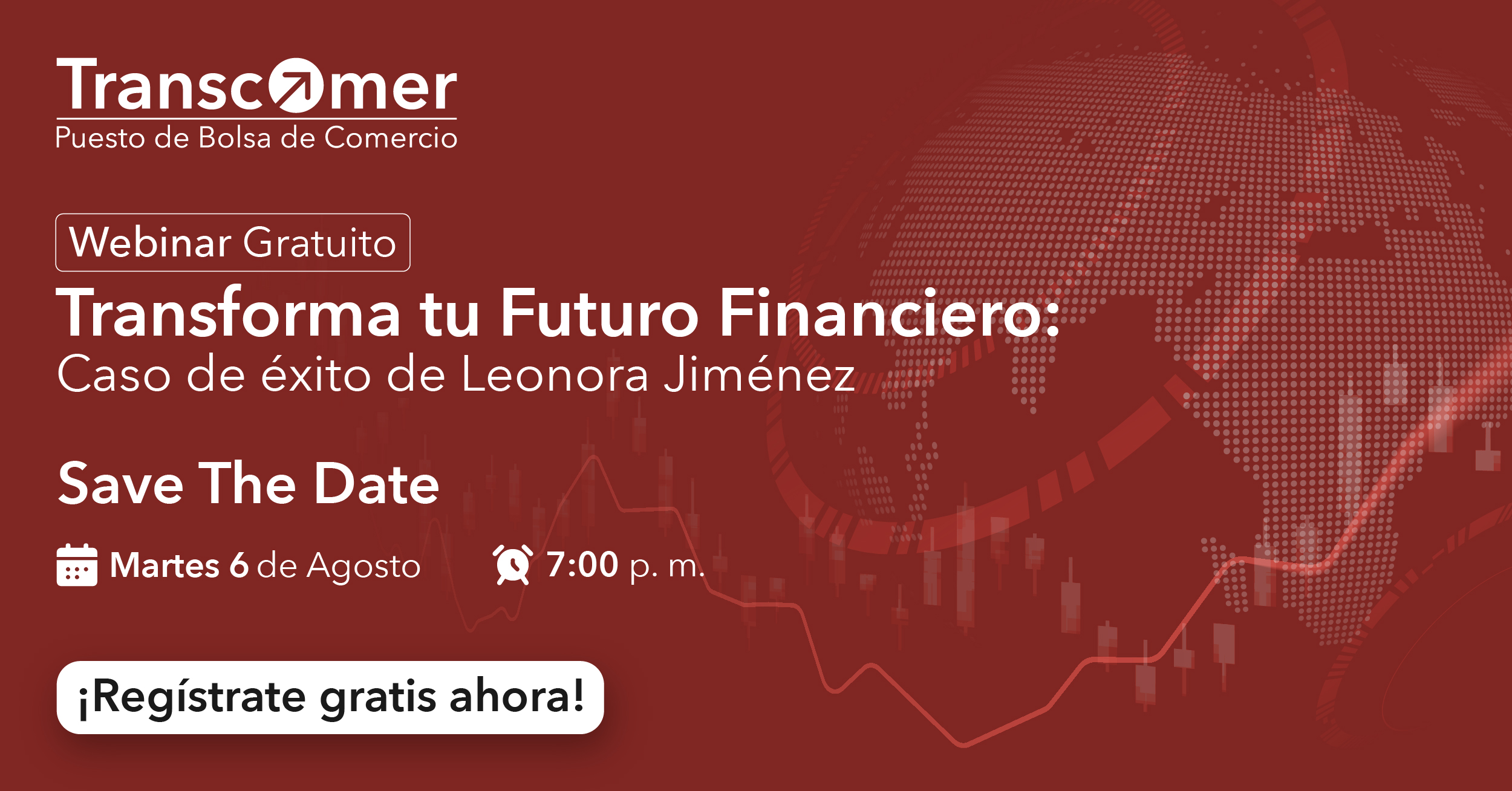 Transcomer
Puesto de Bolsa de Comercio

Webinar Gratuito

Transforma tu Futuro Financiero:
Caso de éxito de Leonora Jiménez

Save The Date

Martes 6 de Agosto 7:00 p. m.

¡Regístrate gratis ahora!